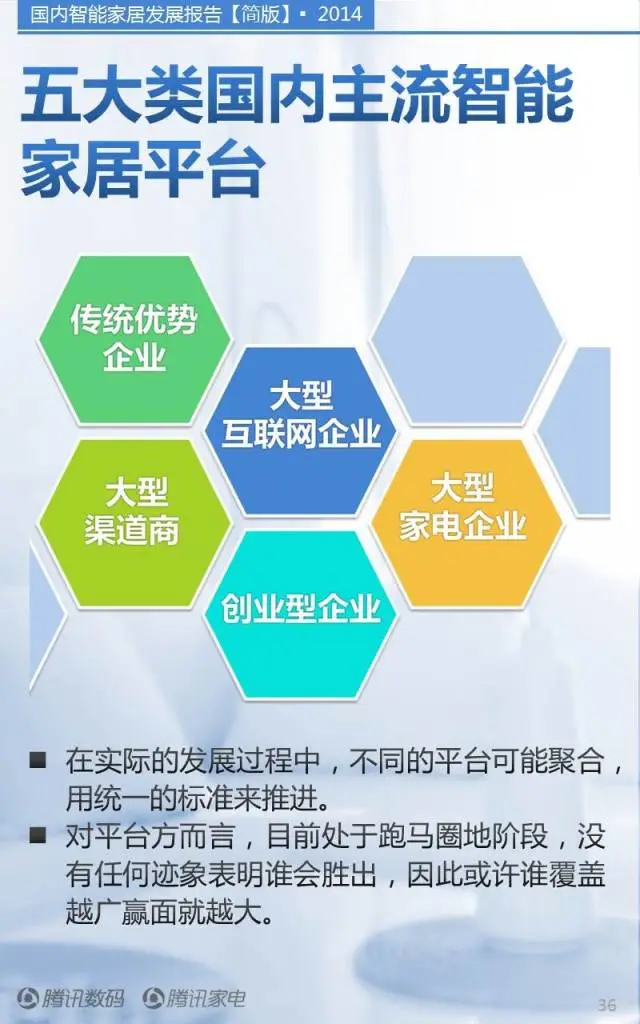 国内智能家居发展报告【简版】▪ 2014

五大类国内主流智能家居平台

传统优势企业

大型互联网企业

大型渠道商

大型家电企业

创业型企业

■ 在实际的发展过程中，不同的平台可能聚合，用统一的标准来推进。

■ 对平台方而言，目前处于跑马圈地阶段，没有任何迹象表明谁会胜出，因此或许谁覆盖越广赢面就越大。

腾讯数码 腾讯家电

36